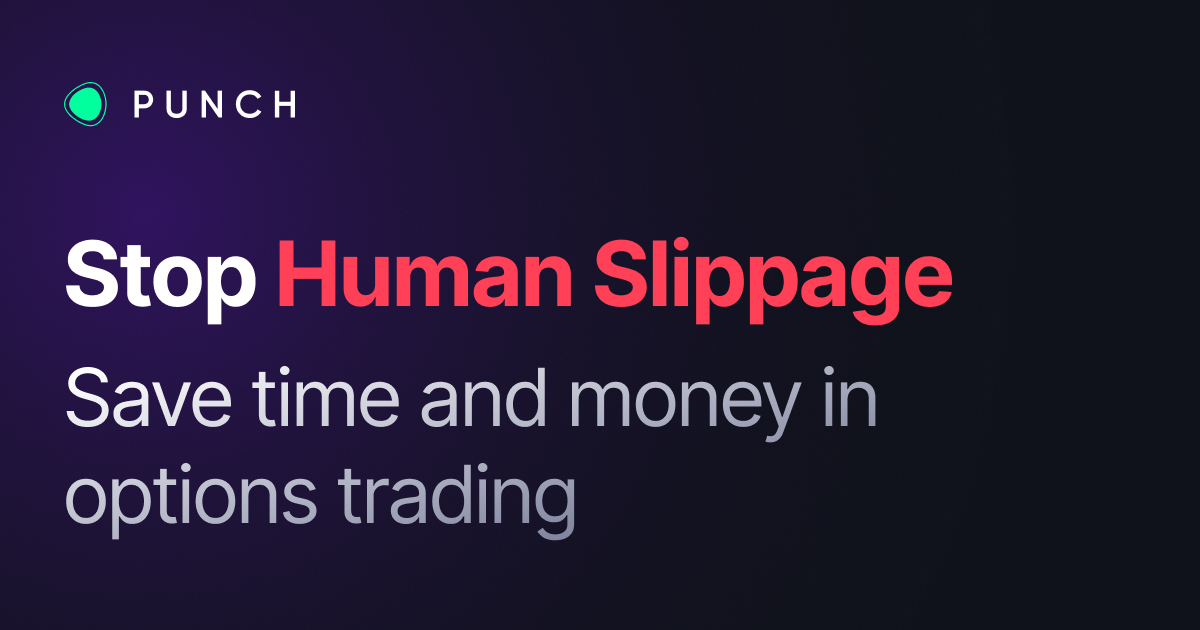 PUNCH

Stop Human Slippage

Save time and money in options trading